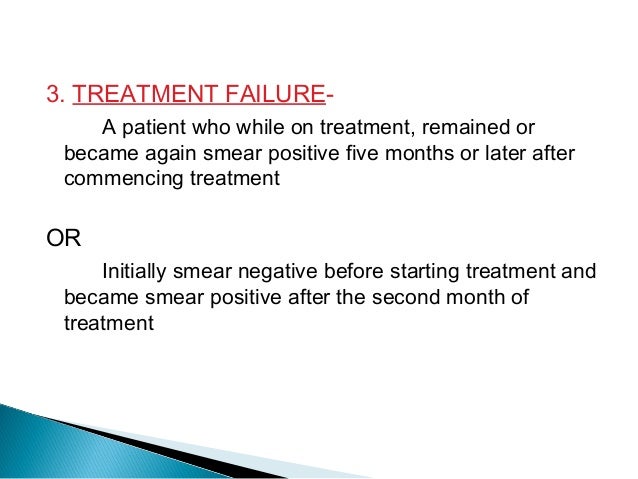 3. TREATMENT FAILURE-

A patient who while on treatment, remained or became again smear positive five months or later after commencing treatment

OR

Initially smear negative before starting treatment and became smear positive after the second month of treatment